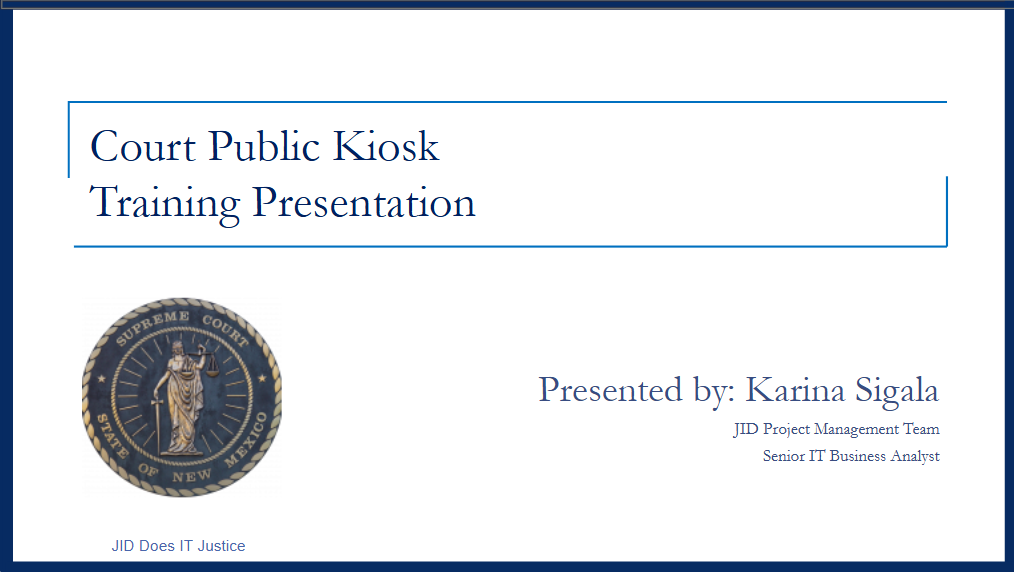 Court Public Kiosk
Training Presentation

SUPREME COURT
STATE OF NEW MEXICO

Presented by: Karina Sigala
JID Project Management Team
Senior IT Business Analyst

JID Does IT Justice